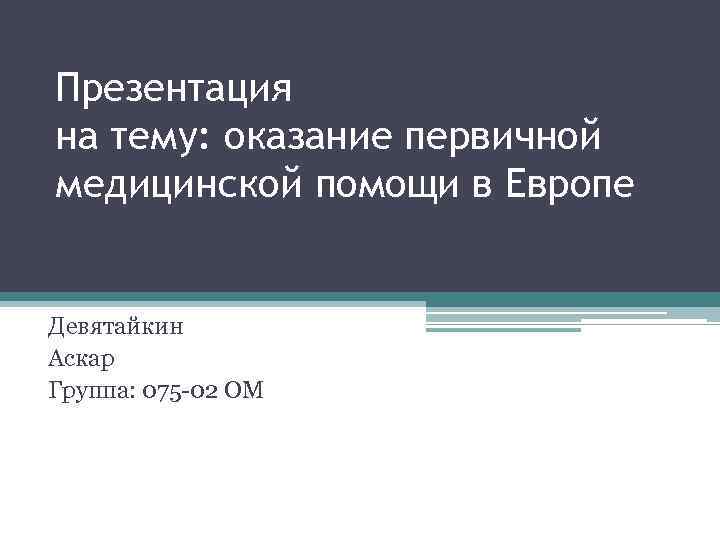 Презентация
на тему: оказание первичной медицинской помощи в Европе

Девятайкин
Аскар
Группа: 075-02 ОМ